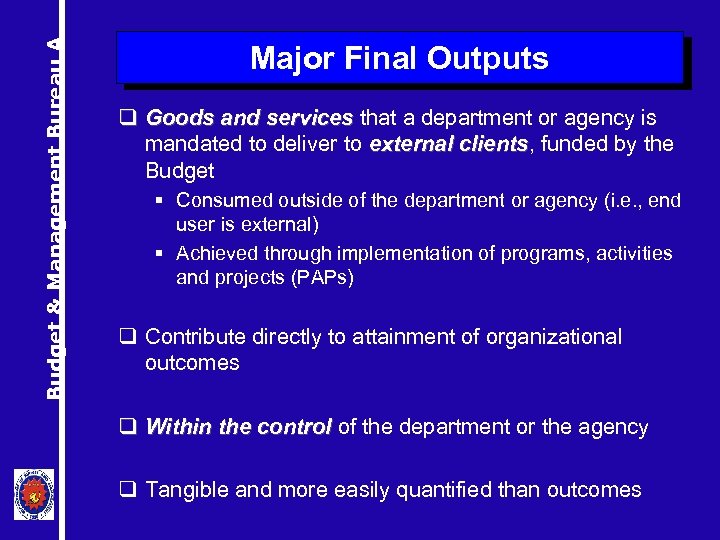 Budget & Management Bureau A

Major Final Outputs

❑ Goods and services that a department or agency is mandated to deliver to external clients, funded by the Budget

▪ Consumed outside of the department or agency (i.e., end user is external)

▪ Achieved through implementation of programs, activities and projects (PAPs)

❑ Contribute directly to attainment of organizational outcomes

❑ Within the control of the department or the agency

❑ Tangible and more easily quantified than outcomes